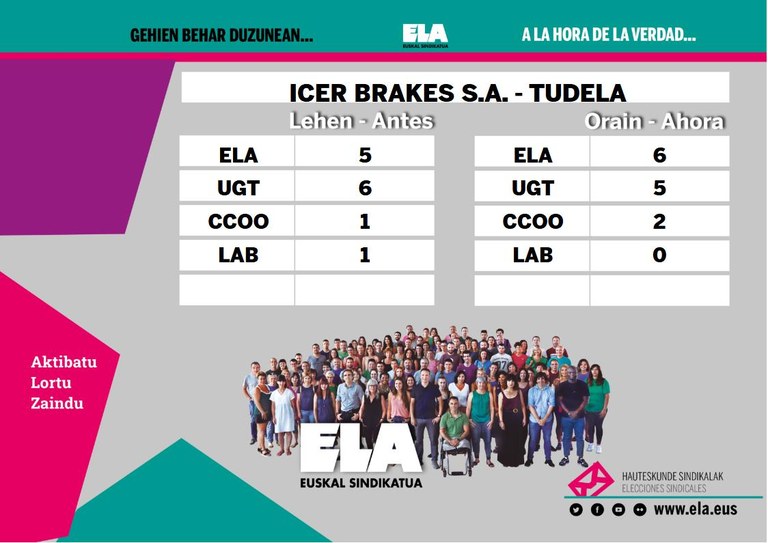 GEHIEN BEHAR DUZUNEAN...

ELA
EUSKAL SINDIKATUA

A LA HORA DE LA VERDAD...

ICER BRAKES S.A. - TUDELA

Lehen - Antes

| ELA | 5 |
|---|---|
| UGT | 6 |
| CCOO | 1 |
| LAB | 1 |
| | |

Orain - Ahora

| ELA | 6 |
|---|---|
| UGT | 5 |
| CCOO | 2 |
| LAB | 0 |
| | |

Aktibatu
Lortu
Zaindu

ELA
EUSKAL SINDIKATUA

HAUTESKUNDE SINDIKALAK
ELECCIONES SINDICALES

www.ela.eus